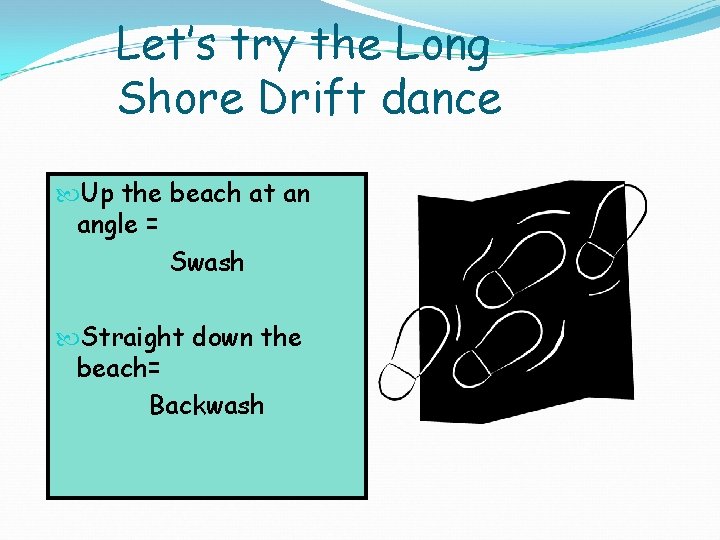 Let's try the Long Shore Drift dance

Up the beach at an angle =

Swash

Straight down the beach=

Backwash